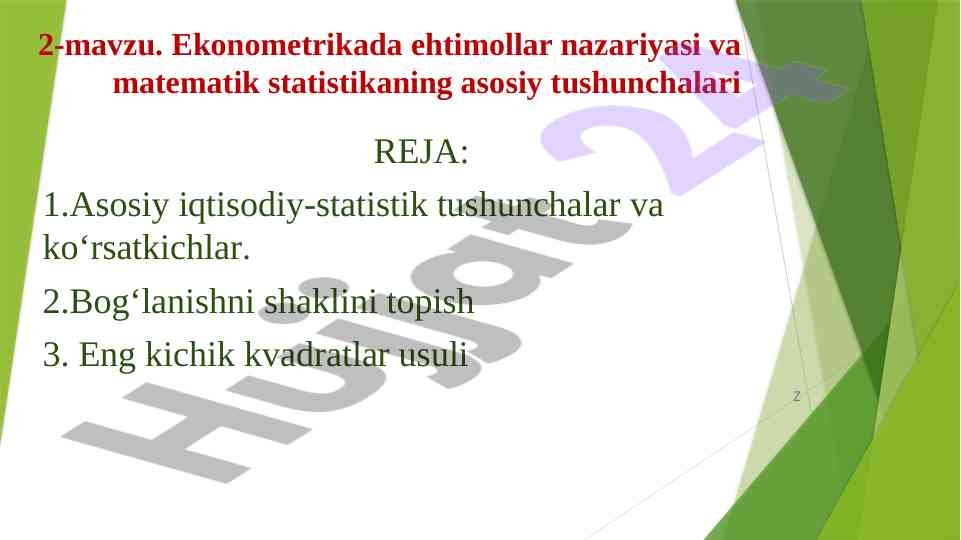 2-mavzu. Ekonometrikada ehtimollar nazariyasi va matematik statistikaning asosiy tushunchalari

REJA:

1.Asosiy iqtisodiy-statistik tushunchalar va ko‘rsatkichlar.

2.Bog‘lanishni shaklini topish

3. Eng kichik kvadratlar usuli

2

Hujjat 24